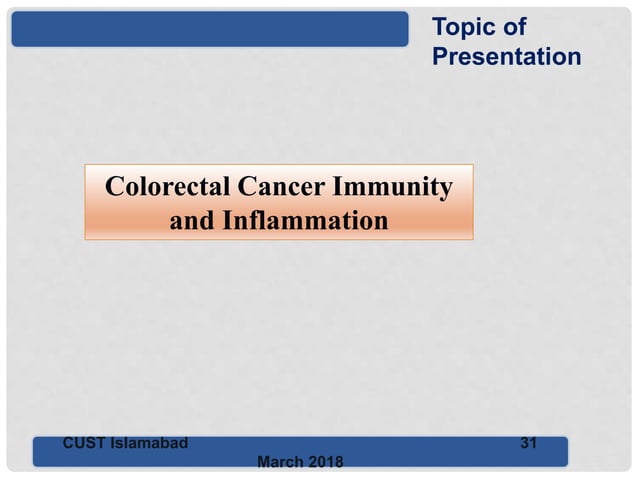 Topic of Presentation

Colorectal Cancer Immunity and Inflammation

CUST Islamabad

31

March 2018